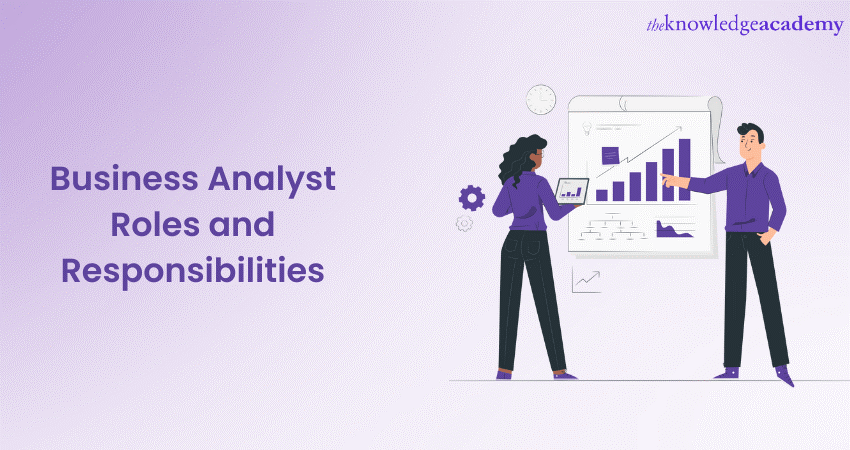 theknowledgeacademy

Business Analyst Roles and Responsibilities